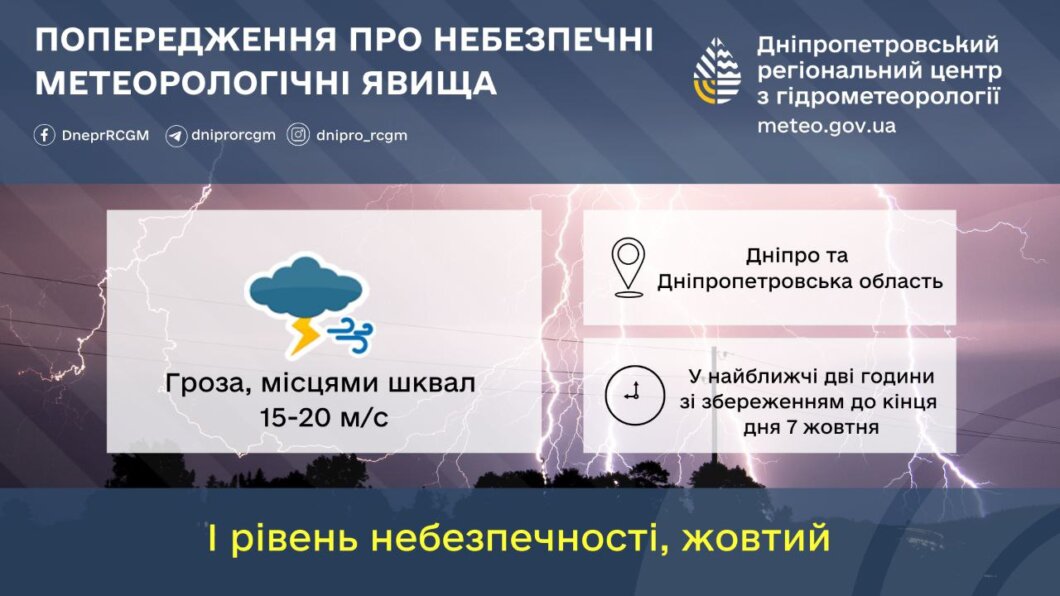 ПОПЕРЕДЖЕННЯ ПРО НЕБЕЗПЕЧНІ МЕТЕОРОЛОГІЧНІ ЯВИЩА

DneprRCGM dniprorcgm dnipro_rcgm

Дніпропетровський регіональний центр з гідрометеорології
meteo.gov.ua

Гроза, місцями шквал 15-20 м/с

Дніпро та Дніпропетровська область

У найближчі дві години зі збереженням до кінця дня 7 жовтня

I рівень небезпечності, жовтий